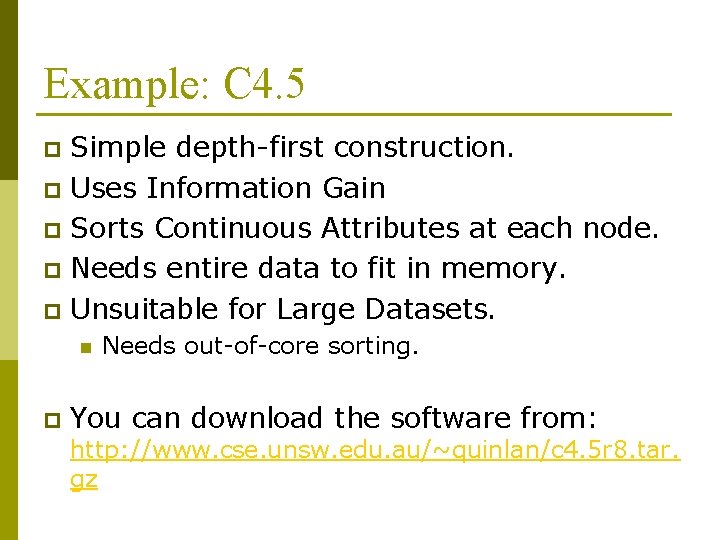 Example: C4.5

Simple depth-first construction.

Uses Information Gain

Sorts Continuous Attributes at each node.

Needs entire data to fit in memory.

Unsuitable for Large Datasets.

Needs out-of-core sorting.

You can download the software from: http://www.cse.unsw.edu.au/~quinlan/c4.5r8.tar.gz